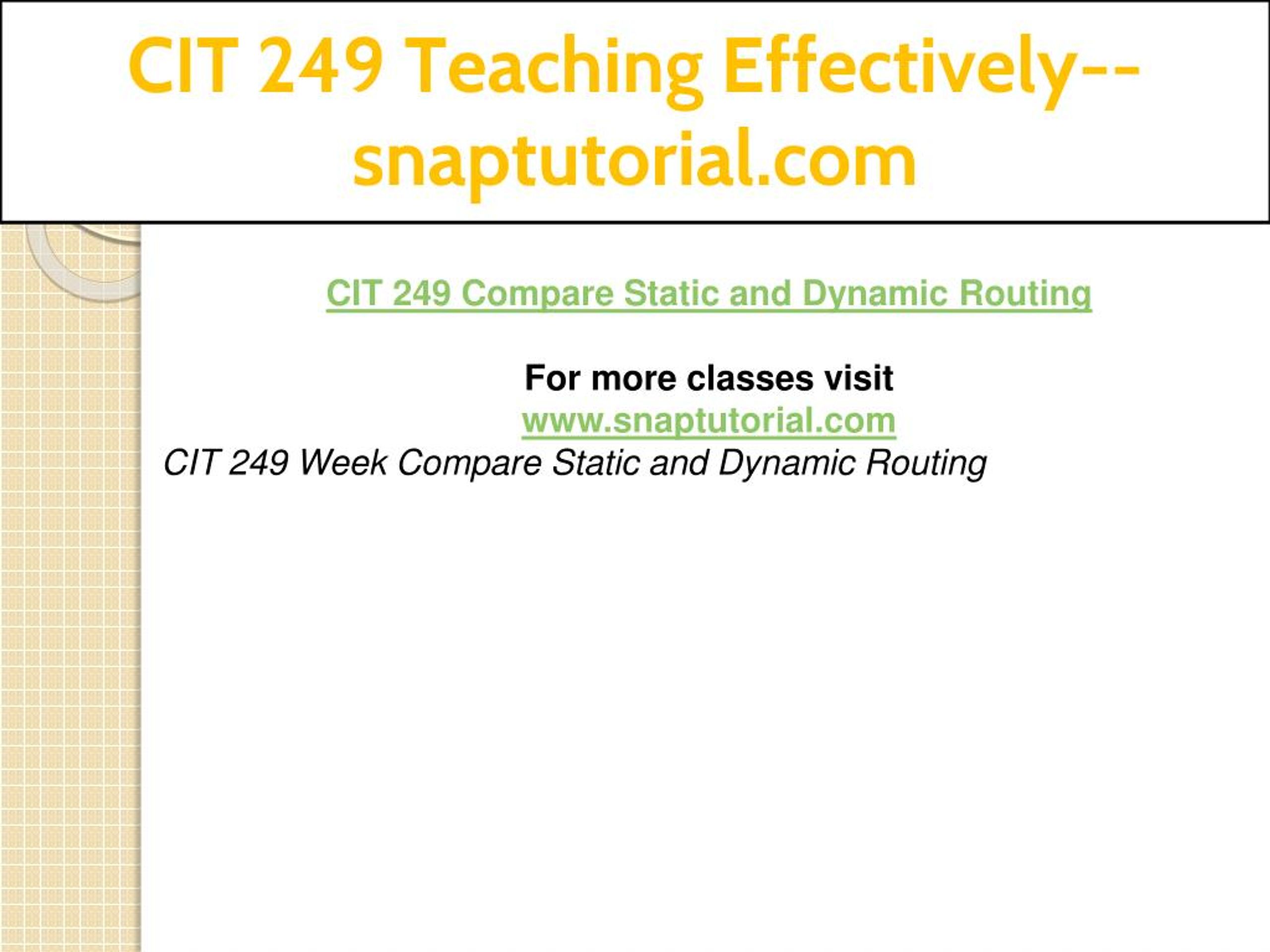 CIT 249 Teaching Effectively--snaptutorial.com

CIT 249 Compare Static and Dynamic Routing

For more classes visit
www.snaptutorial.com
CIT 249 Week Compare Static and Dynamic Routing